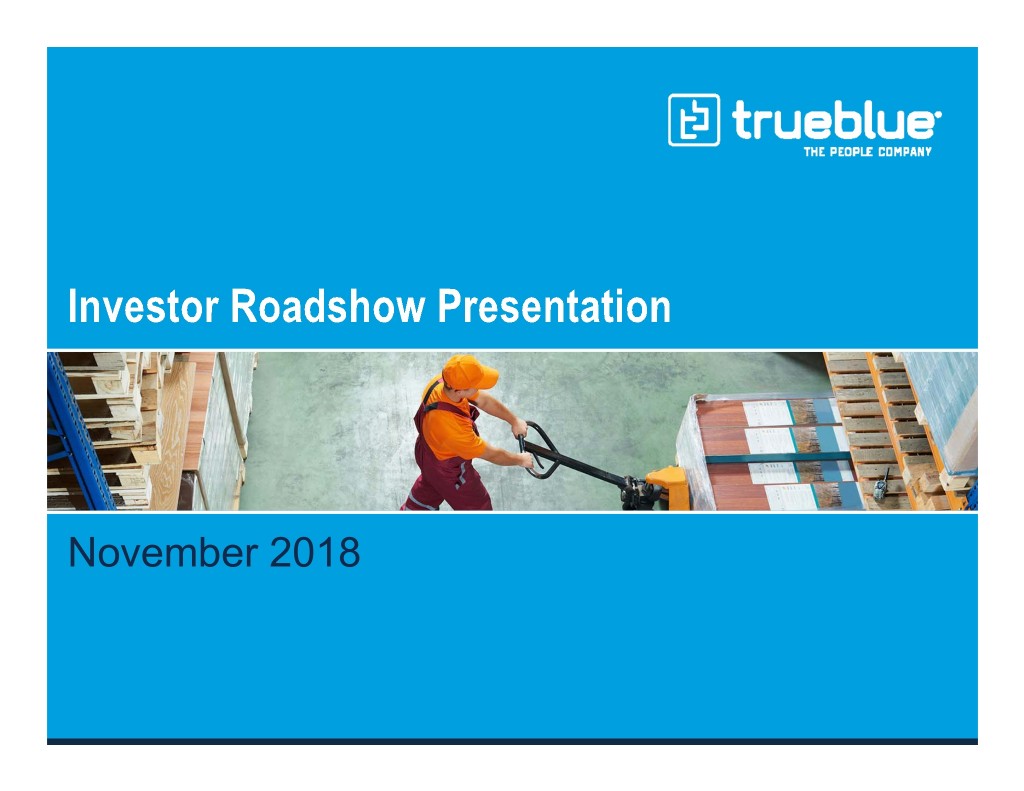 trueblue
THE PEOPLE COMPANY

Investor Roadshow Presentation

November 2018